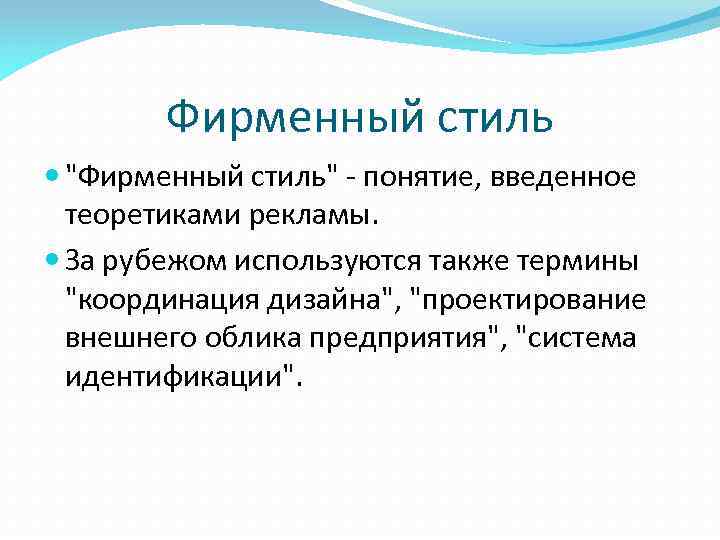 Фирменный стиль

"Фирменный стиль" - понятие, введенное теоретиками рекламы.

За рубежом используются также термины "координация дизайна", "проектирование внешнего облика предприятия", "система идентификации".